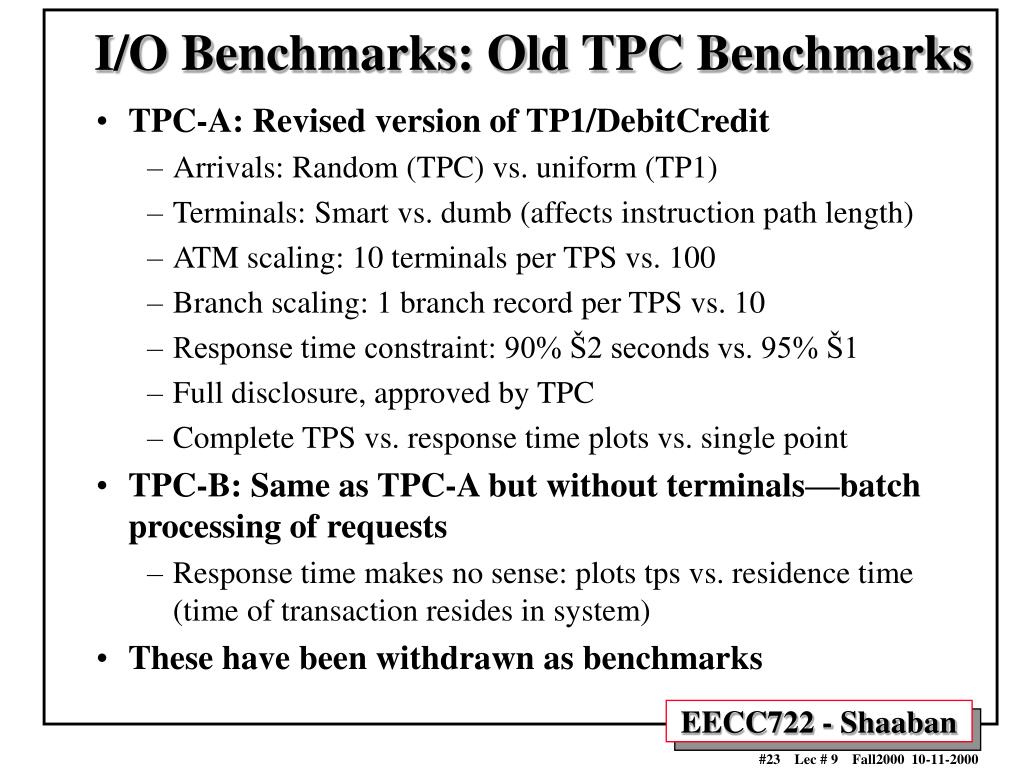 I/O Benchmarks: Old TPC Benchmarks

• TPC-A: Revised version of TP1/DebitCredit
– Arrivals: Random (TPC) vs. uniform (TP1)
– Terminals: Smart vs. dumb (affects instruction path length)
– ATM scaling: 10 terminals per TPS vs. 100
– Branch scaling: 1 branch record per TPS vs. 10
– Response time constraint: 90% Š2 seconds vs. 95% Š1
– Full disclosure, approved by TPC
– Complete TPS vs. response time plots vs. single point

• TPC-B: Same as TPC-A but without terminals—batch processing of requests
– Response time makes no sense: plots tps vs. residence time (time of transaction resides in system)

• These have been withdrawn as benchmarks

EECC722 - Shaaban

#23 Lec # 9 Fall2000 10-11-2000